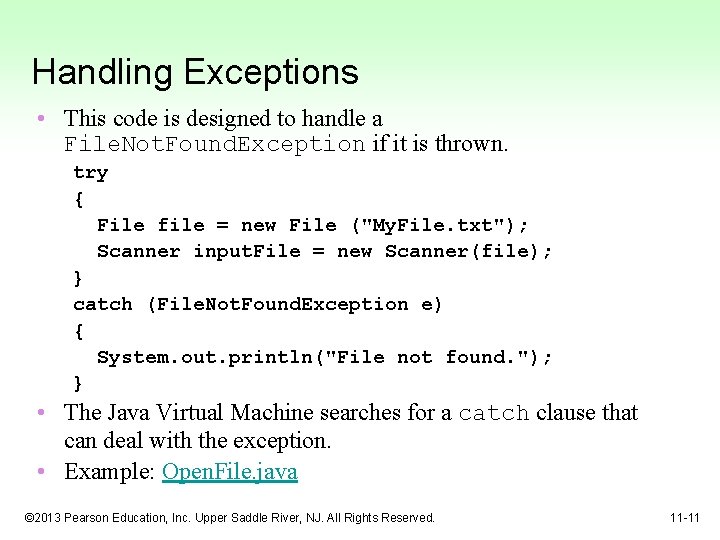 Handling Exceptions

• This code is designed to handle a FileNotFoundException if it is thrown.

try
{
  File file = new File ("MyFile.txt");
  Scanner inputFile = new Scanner(file);
}
catch (FileNotFoundException e)
{
  System.out.println("File not found.");
}

• The Java Virtual Machine searches for a catch clause that can deal with the exception.

• Example: OpenFile.java

©2013 Pearson Education, Inc. Upper Saddle River, NJ. All Rights Reserved.

11-11